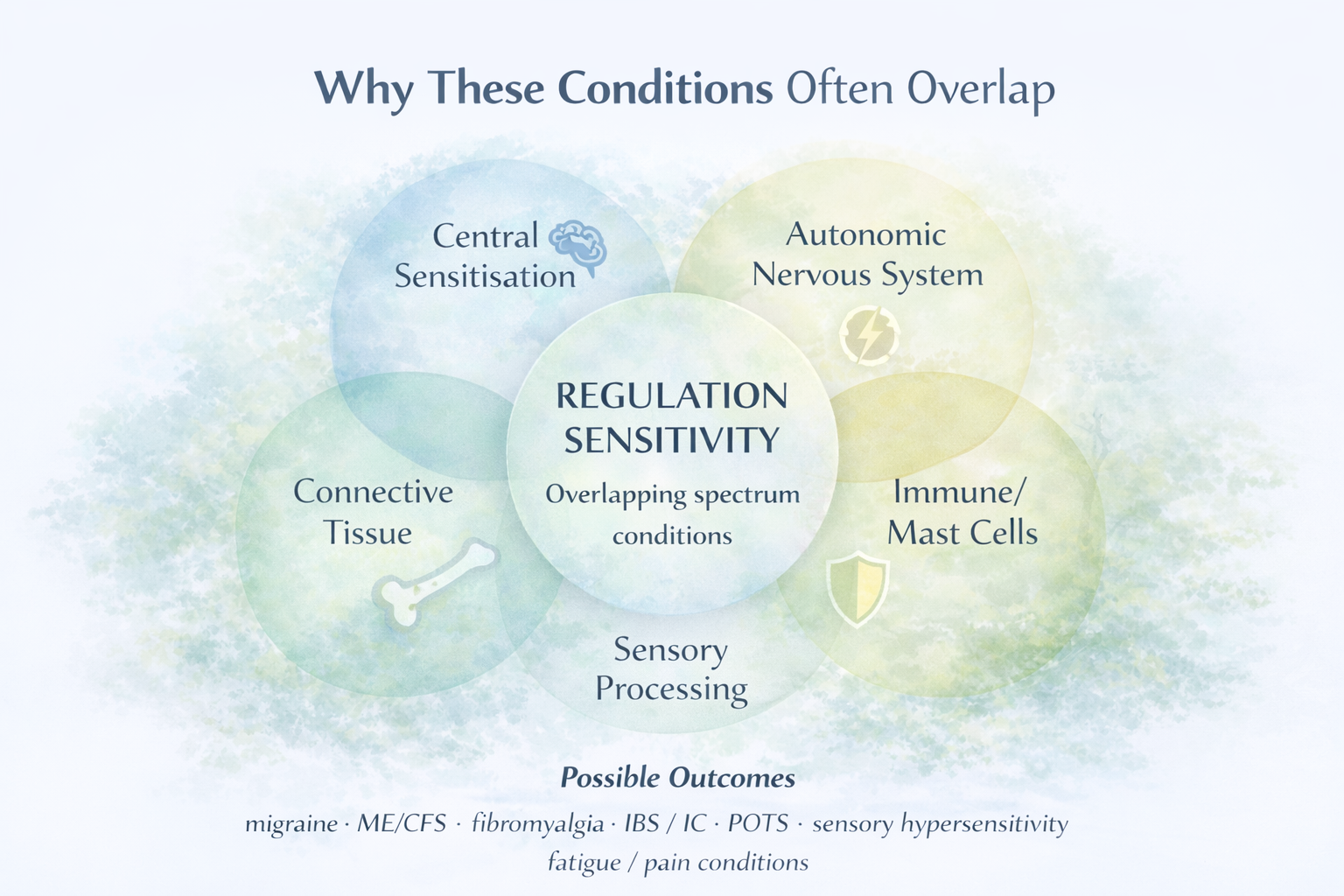 Why These Conditions Often Overlap

Central Sensitisation

Autonomic Nervous System

REGULATION SENSITIVITY

Overlapping spectrum conditions

Connective Tissue

Immune/ Mast Cells

Sensory Processing

Possible Outcomes

migraine · ME/CFS · fibromyalgia · IBS / IC · POTS · sensory hypersensitivity fatigue / pain conditions